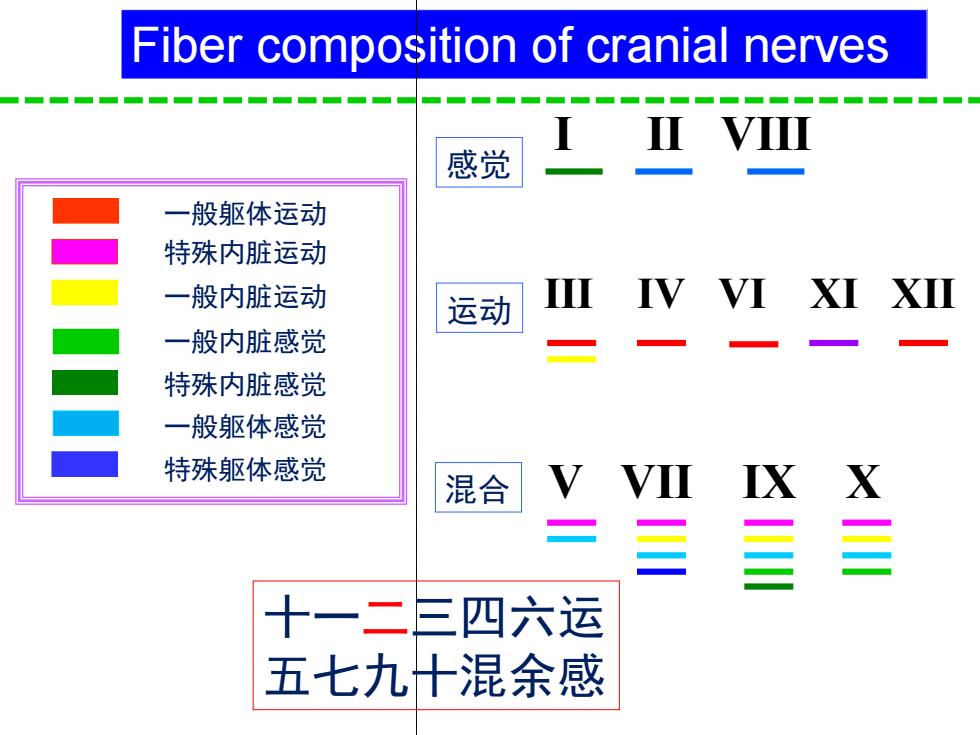 Fiber composition of cranial nerves

一般躯体运动
特殊内脏运动
一般内脏运动
一般内脏感觉
特殊内脏感觉
一般躯体感觉
特殊躯体感觉

感觉 I II VIII

运动 III IV VI XI XII

混合 V VII IX X

十一二三四六运
五七九十混余感